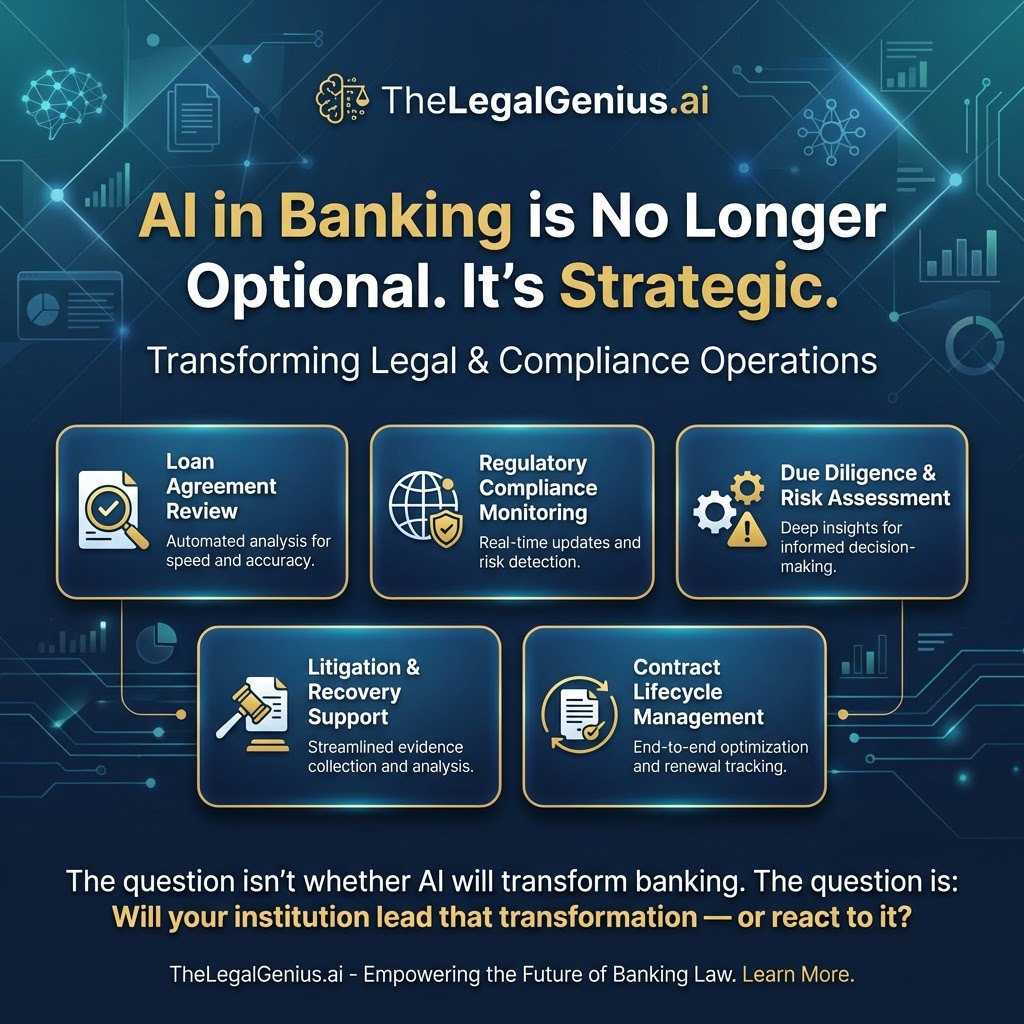 TheLegalGenius.ai

AI in Banking is No Longer Optional. It's Strategic.

Transforming Legal & Compliance Operations

Loan Agreement Review
Automated analysis for speed and accuracy.

Regulatory Compliance Monitoring
Real-time updates and risk detection.

Due Diligence & Risk Assessment
Deep insights for informed decision-making.

Litigation & Recovery Support
Streamlined evidence collection and analysis.

Contract Lifecycle Management
End-to-end optimization and renewal tracking.

The question isn't whether AI will transform banking. The question is:
Will your institution lead that transformation — or react to it?

TheLegalGenius.ai - Empowering the Future of Banking Law. Learn More.